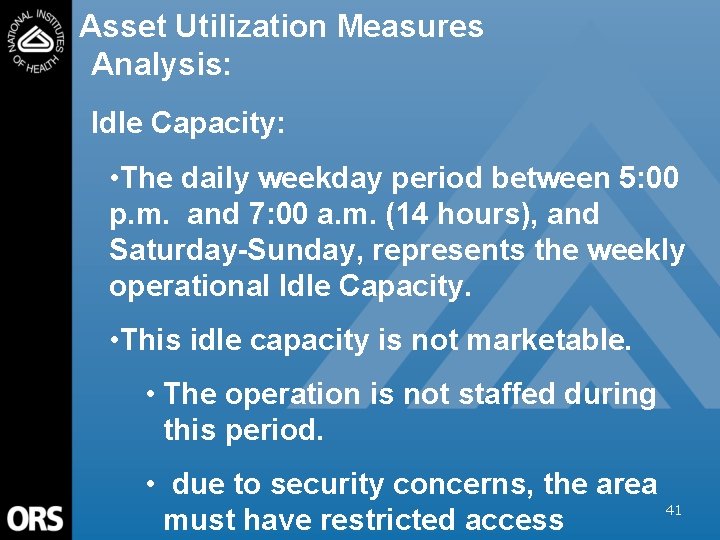 NATIONAL INSTITUTES OF HEALTH

Asset Utilization Measures
Analysis:

Idle Capacity:

•The daily weekday period between 5:00 p.m. and 7:00 a.m. (14 hours), and Saturday-Sunday, represents the weekly operational Idle Capacity.

•This idle capacity is not marketable.

• The operation is not staffed during this period.

• due to security concerns, the area must have restricted access

ORS

41